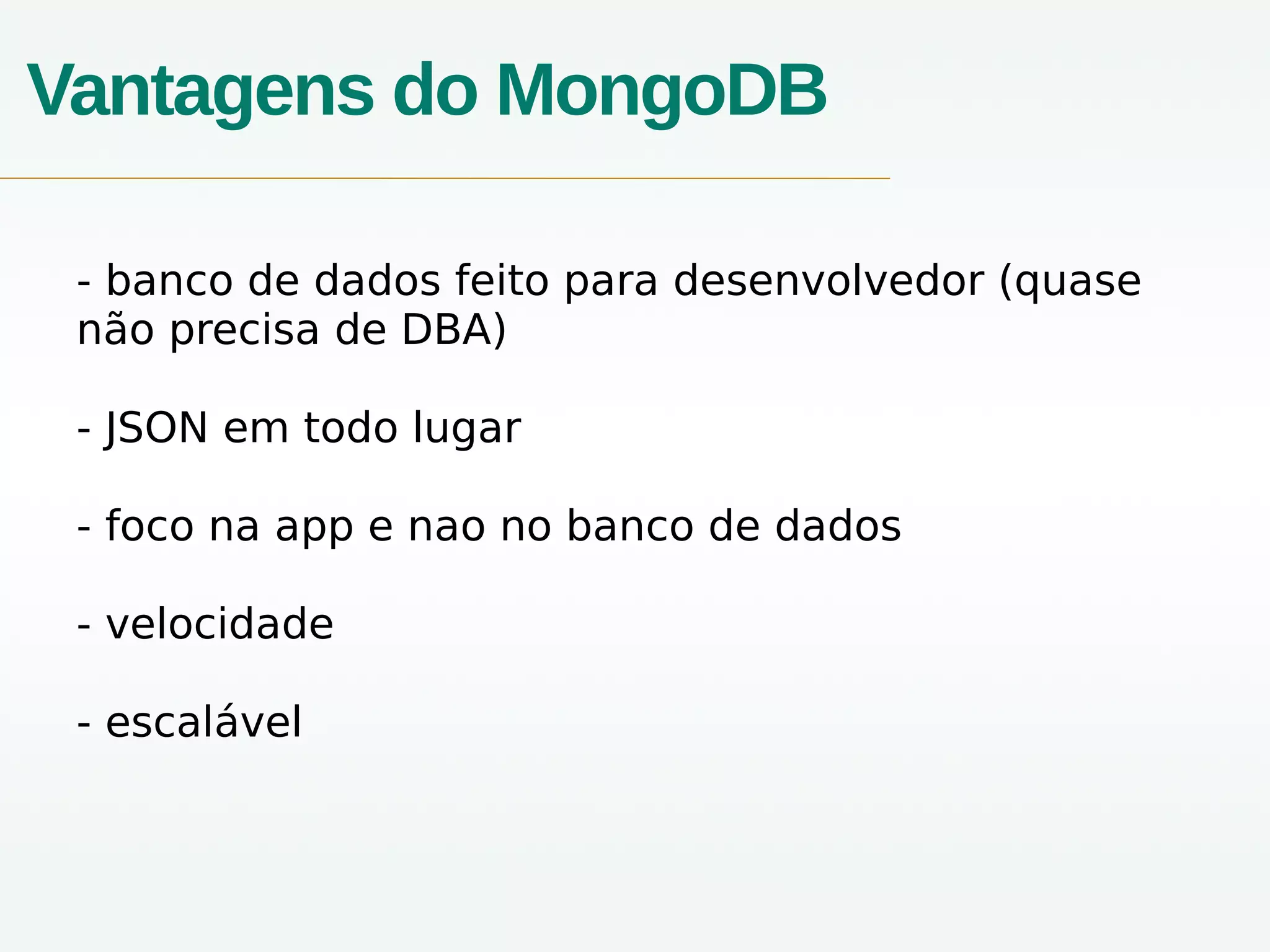 Vantagens do MongoDB

- banco de dados feito para desenvolvedor (quase não precisa de DBA)

- JSON em todo lugar

- foco na app e nao no banco de dados

- velocidade

- escalável